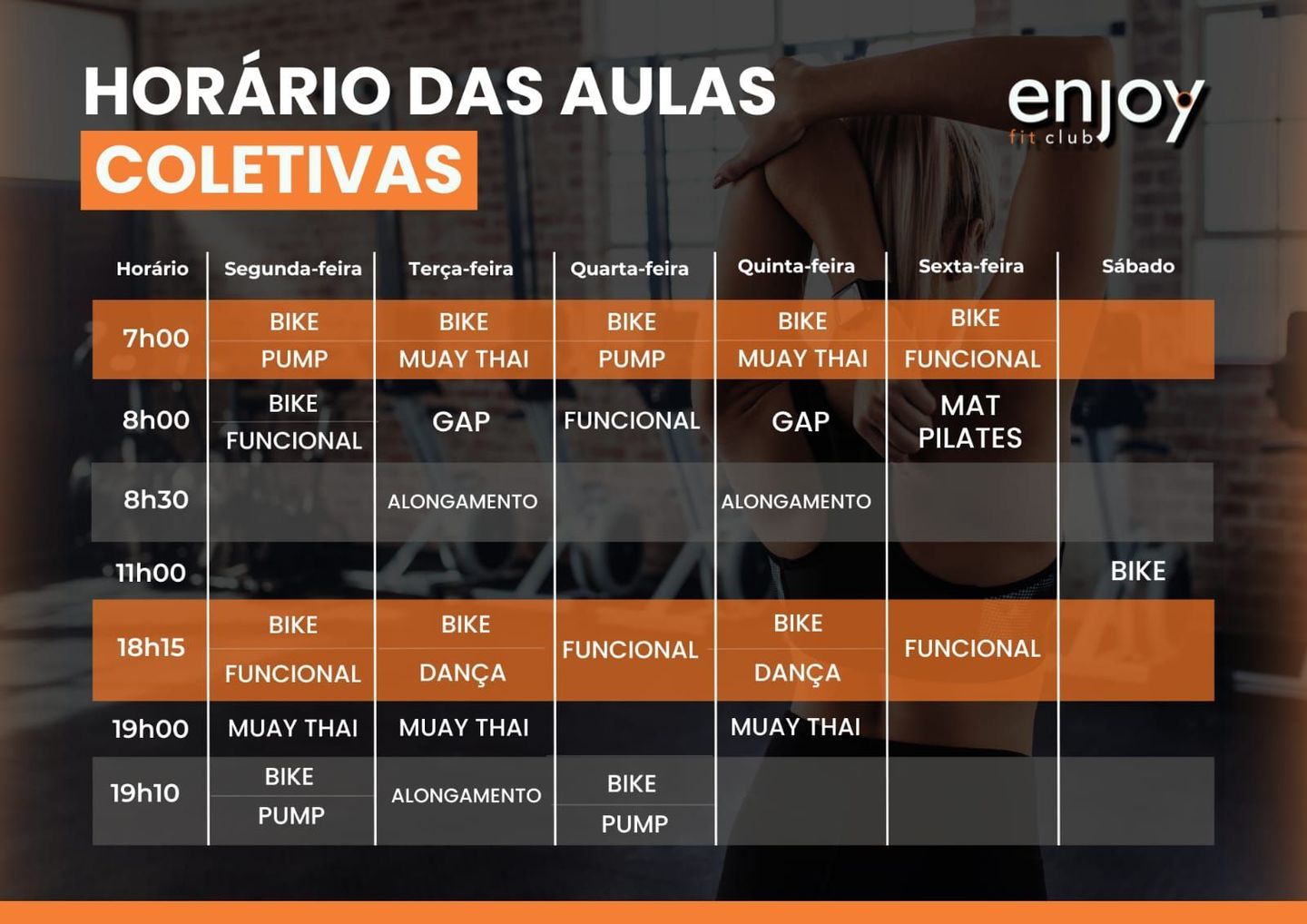 HORÁRIO DAS AULAS
COLETIVAS

enjoy
fit club

| Horário | Segunda-feira | Terça-feira | Quarta-feira | Quinta-feira | Sexta-feira | Sábado |
|---|---|---|---|---|---|---|
| 7h00 | BIKE PUMP | BIKE MUAY THAI | BIKE PUMP | BIKE MUAY THAI | BIKE FUNCIONAL | |
| 8h00 | BIKE FUNCIONAL | GAP | FUNCIONAL | GAP | MAT PILATES | |
| 8h30 | | ALONGAMENTO | | ALONGAMENTO | | |
| 11h00 | | | | | | BIKE |
| 18h15 | BIKE FUNCIONAL | BIKE DANÇA | FUNCIONAL | BIKE DANÇA | FUNCIONAL | |
| 19h00 | MUAY THAI | MUAY THAI | | MUAY THAI | | |
| 19h10 | BIKE PUMP | ALONGAMENTO | BIKE PUMP | | | |